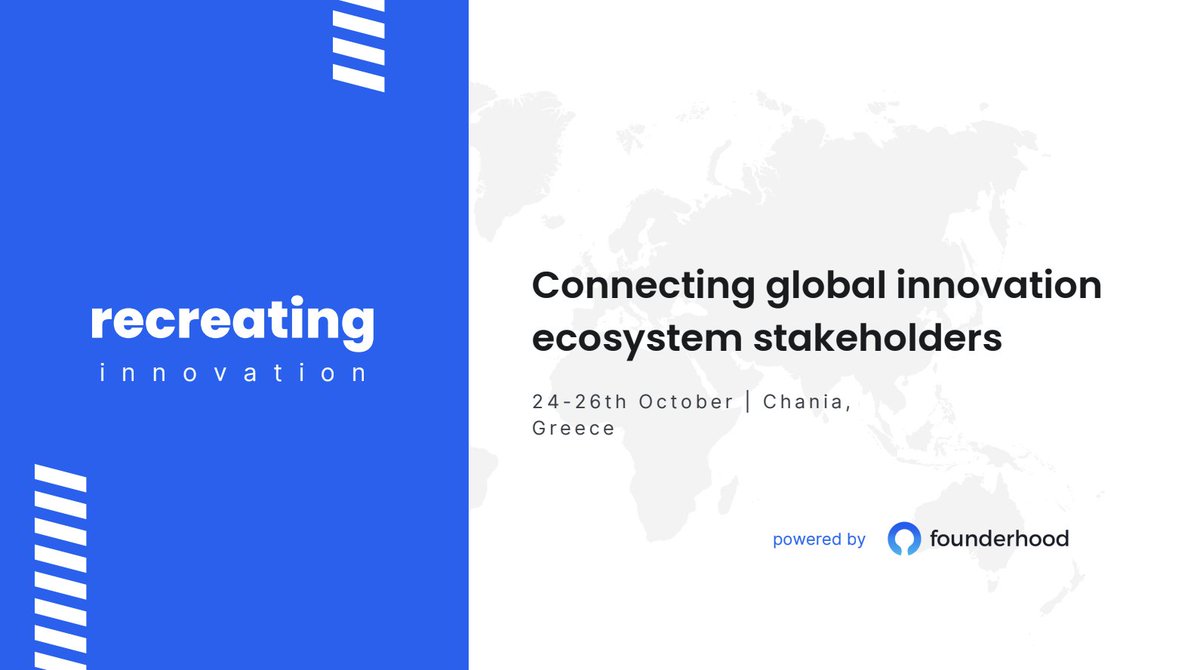 recreating
innovation

Connecting global innovation ecosystem stakeholders

24-26th October | Chania, Greece

powered by founderhood